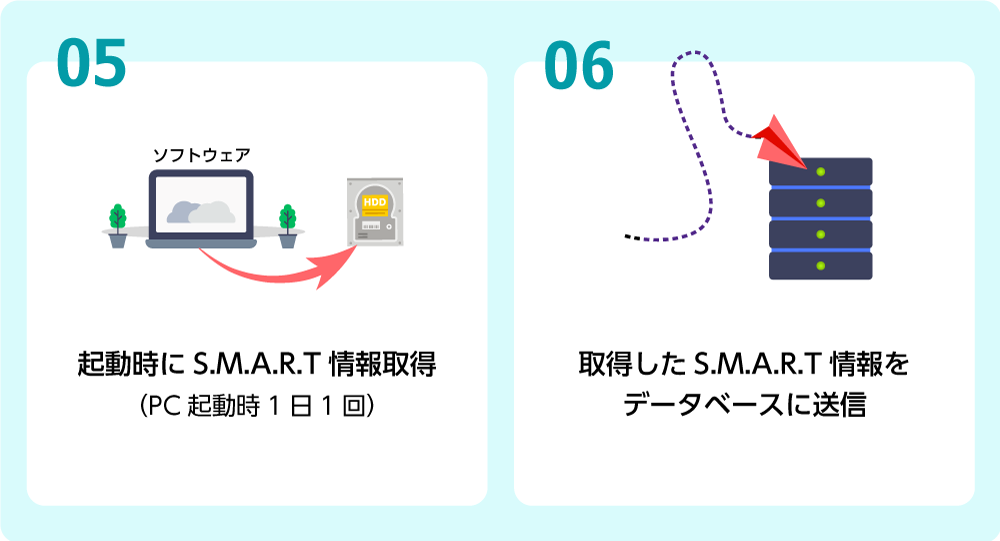 05

ソフトウェア

HDD

起動時に S.M.A.R.T 情報取得
（PC 起動時 1 日 1 回）

06

取得した S.M.A.R.T 情報を
データベースに送信